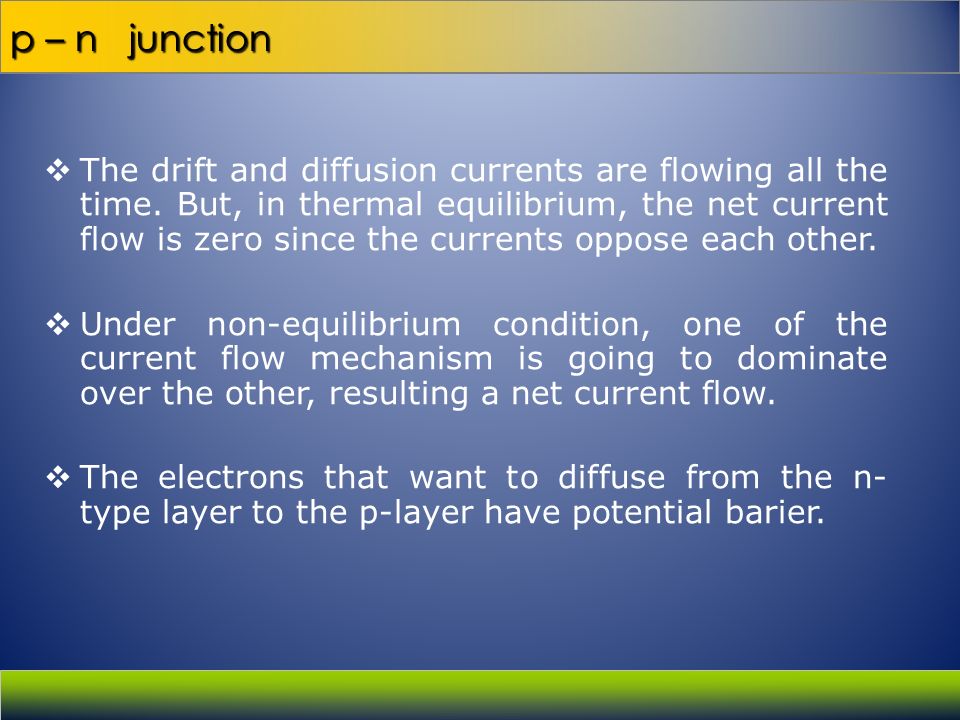 p – n junction

❖ The drift and diffusion currents are flowing all the time. But, in thermal equilibrium, the net current flow is zero since the currents oppose each other.

❖ Under non-equilibrium condition, one of the current flow mechanism is going to dominate over the other, resulting a net current flow.

❖ The electrons that want to diffuse from the n-type layer to the p-layer have potential barier.